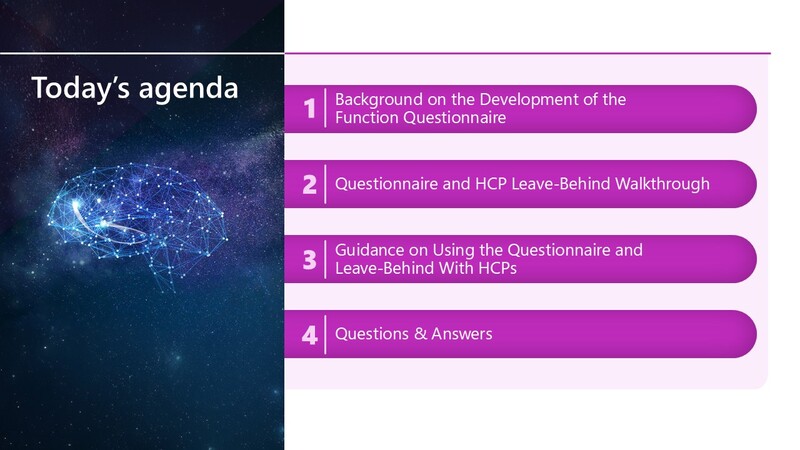 Today's agenda

1 Background on the Development of the Function Questionnaire

2 Questionnaire and HCP Leave-Behind Walkthrough

3 Guidance on Using the Questionnaire and Leave-Behind With HCPs

4 Questions & Answers